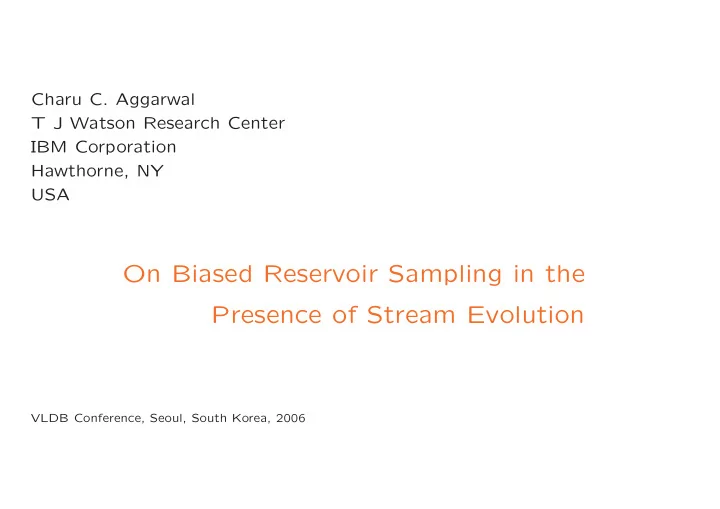 Charu C. Aggarwal
T J Watson Research Center
IBM Corporation
Hawthorne, NY
USA

On Biased Reservoir Sampling in the Presence of Stream Evolution

VLDB Conference, Seoul, South Korea, 2006